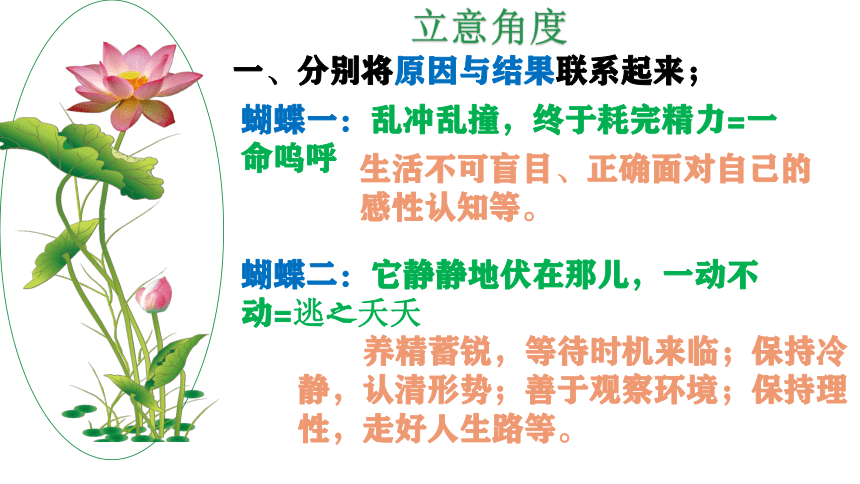 立意角度

一、分别将原因与结果联系起来；

蝴蝶一：乱冲乱撞，终于耗完精力=一命呜呼

生活不可盲目、正确面对自己的感性认知等。

蝴蝶二：它静静地伏在那儿，一动不动=逃之夭夭

养精蓄锐，等待时机来临；保持冷静，认清形势；善于观察环境；保持理性，走好人生路等。